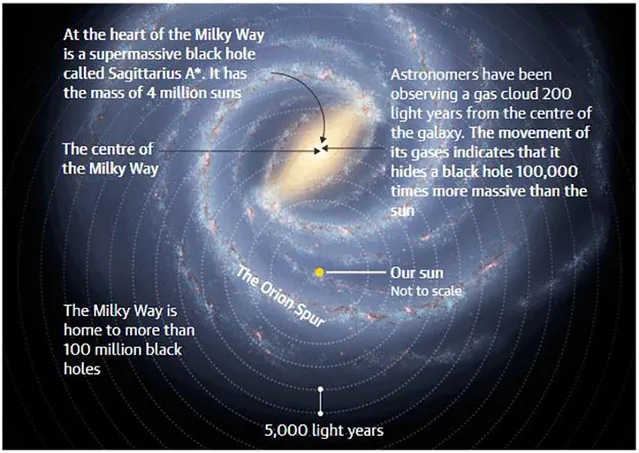 At the heart of the Milky Way is a supermassive black hole called Sagittarius A*. It has the mass of 4 million suns

Astronomers have been observing a gas cloud 200 light years from the centre of the galaxy. The movement of its gases indicates that it hides a black hole 100,000 times more massive than the sun

The centre of the Milky Way

Our sun
Not to scale

The Orion Spur

The Milky Way is home to more than 100 million black holes

5,000 light years